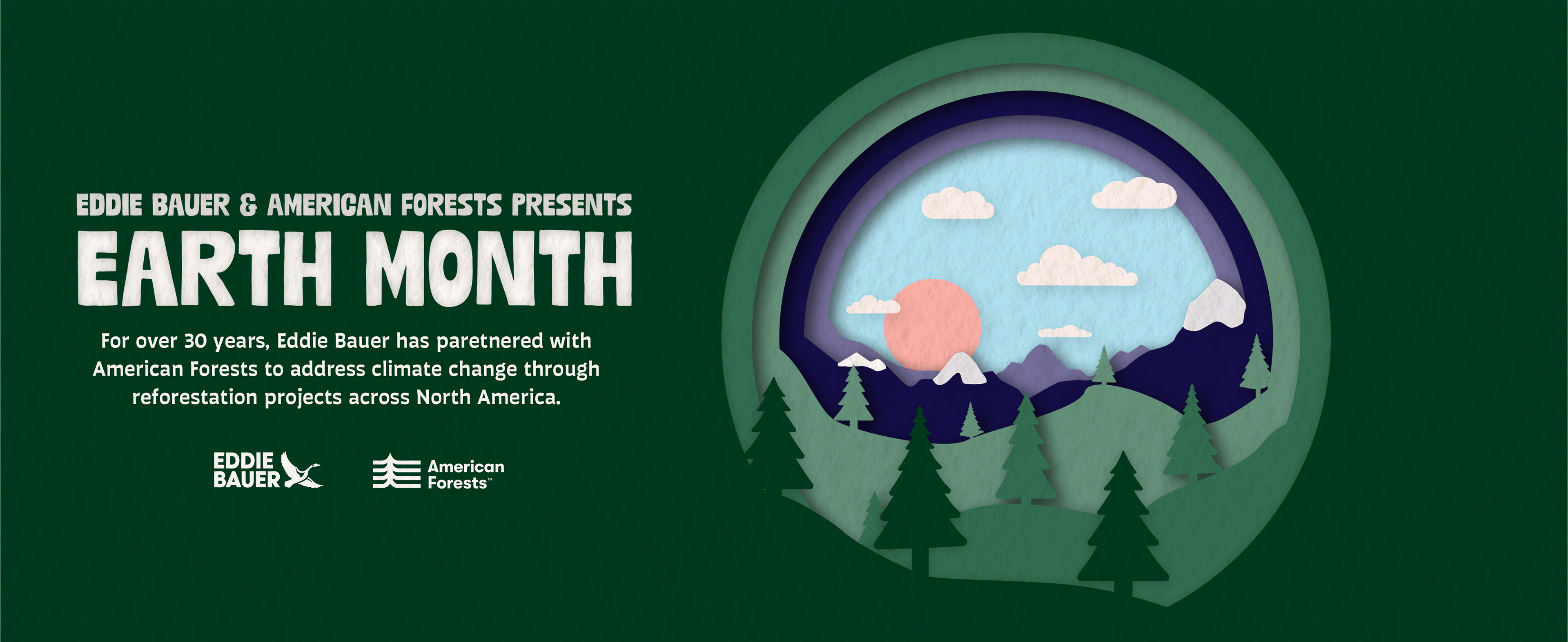 EDDIE BAUER & AMERICAN FORESTS PRESENTS

EARTH MONTH

For over 30 years, Eddie Bauer has paretnered with American Forests to address climate change through reforestation projects across North America.

EDDIE BAUER

American Forests™